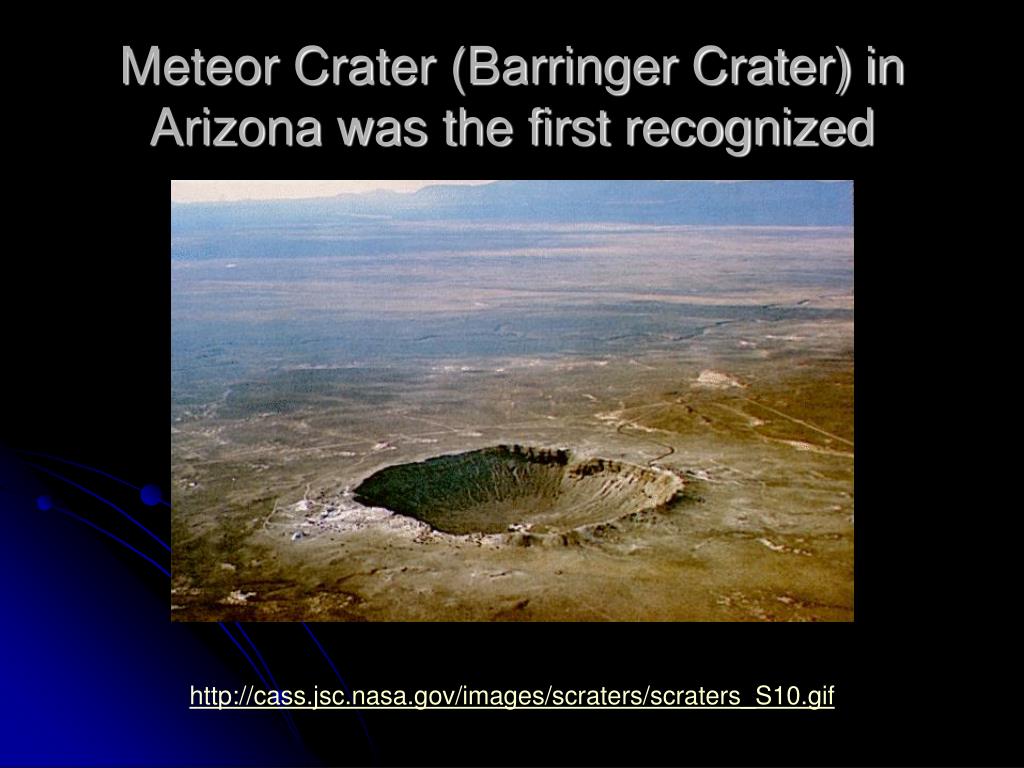 Meteor Crater (Barringer Crater) in Arizona was the first recognized

http://cass.jsc.nasa.gov/images/scraters/scraters_S10.gif